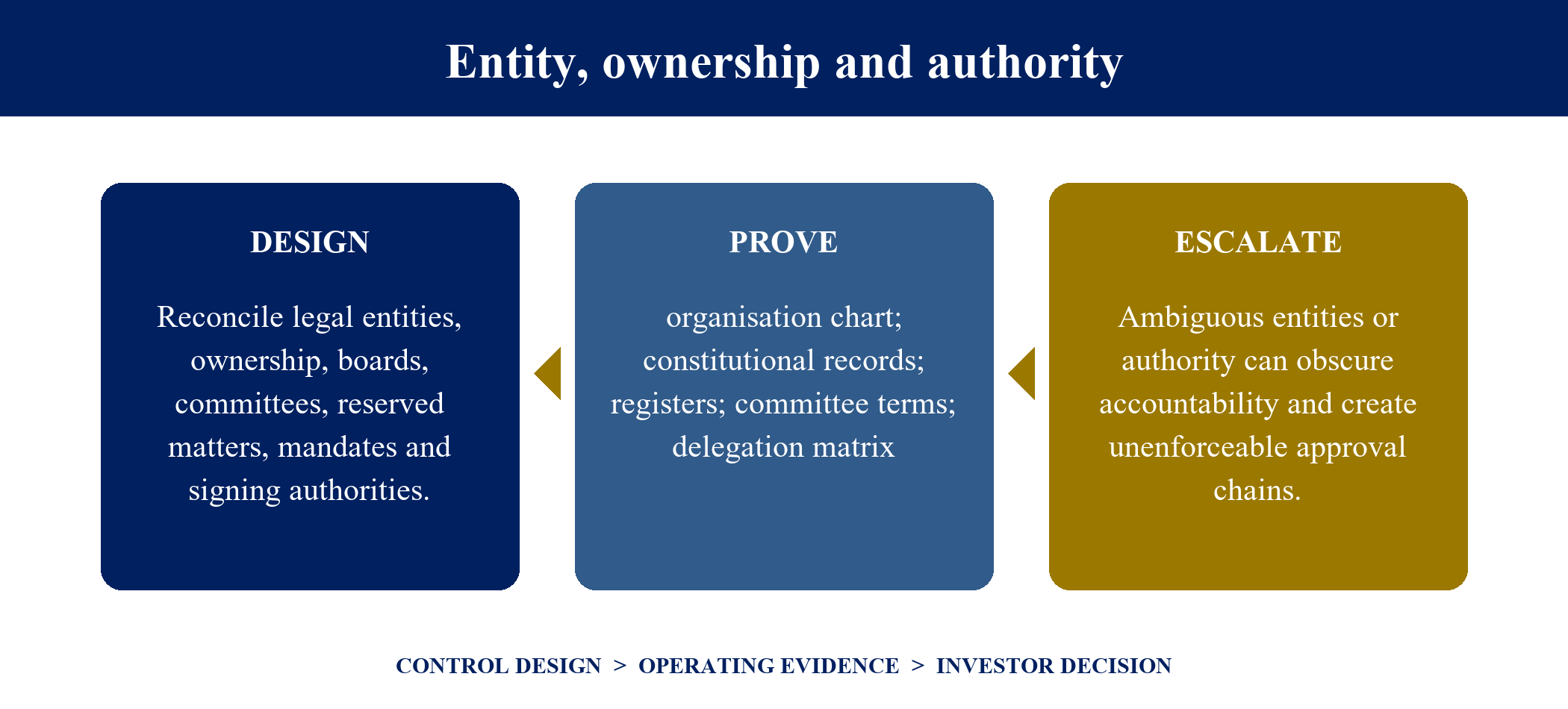 Entity, ownership and authority

DESIGN

Reconcile legal entities, ownership, boards, committees, reserved matters, mandates and signing authorities.

PROVE

organisation chart; constitutional records; registers; committee terms; delegation matrix

ESCALATE

Ambiguous entities or authority can obscure accountability and create unenforceable approval chains.

CONTROL DESIGN > OPERATING EVIDENCE > INVESTOR DECISION